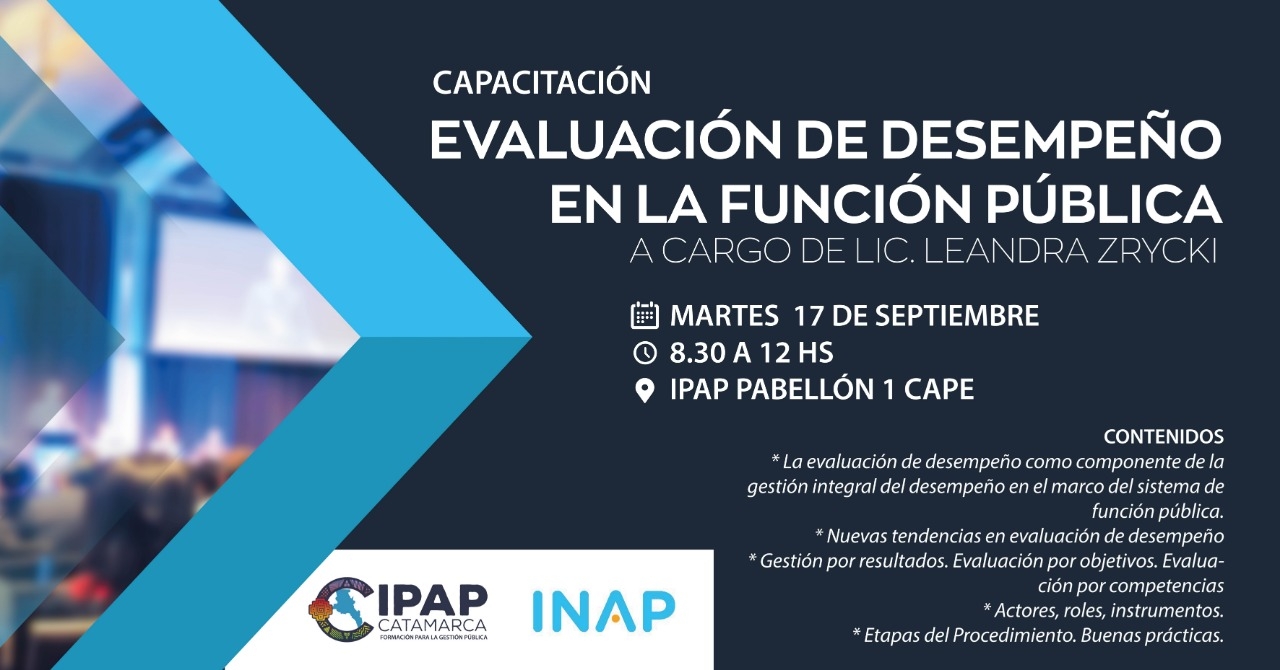 CAPACITACIÓN
EVALUACIÓN DE DESEMPEÑO EN LA FUNCIÓN PÚBLICA
A CARGO DE LIC. LEANDRA ZRYCKI

MARTES 17 DE SEPTIEMBRE
8.30 A 12 HS
IPAP PABELLÓN 1 CAPE

CONTENIDOS
* La evaluación de desempeño como componente de la gestión integral del desempeño en el marco del sistema de función pública.
* Nuevas tendencias en evaluación de desempeño
* Gestión por resultados. Evaluación por objetivos. Evaluación por competencias
* Actores, roles, instrumentos.
* Etapas del Procedimiento. Buenas prácticas.

IPAP CATAMARCA
FORMACIÓN PARA LA GESTIÓN PÚBLICA
INAP